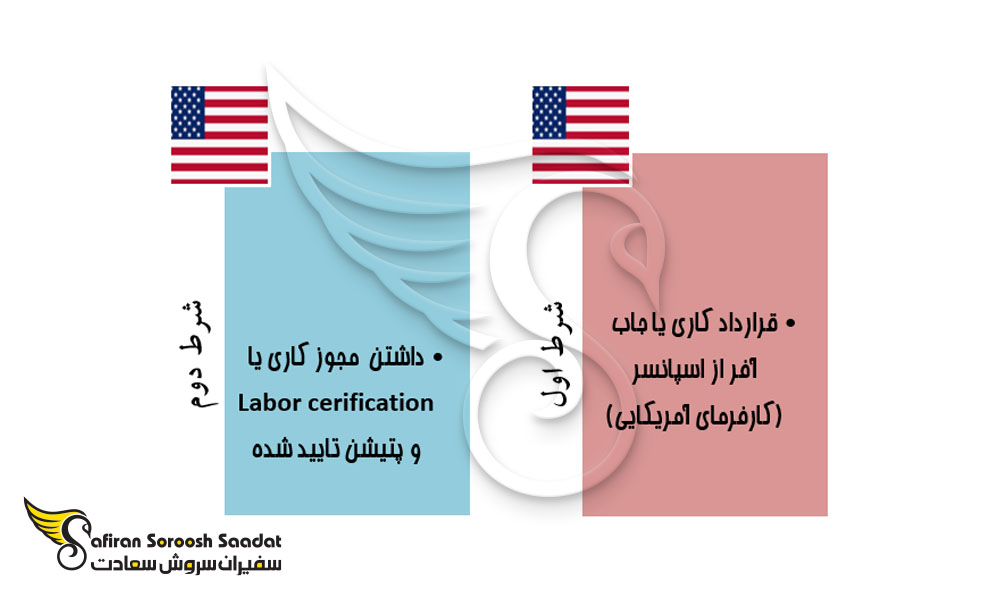 شرط اول

• قرارداد کاری یا جاب آفر از اسپانسر (کارفرمای آمریکایی)

شرط دوم

• داشتن مجوز کاری یا Labor cerification و پتیشن تایید شده

Safiran Soroosh Saadat
سفیران سروش سعادت